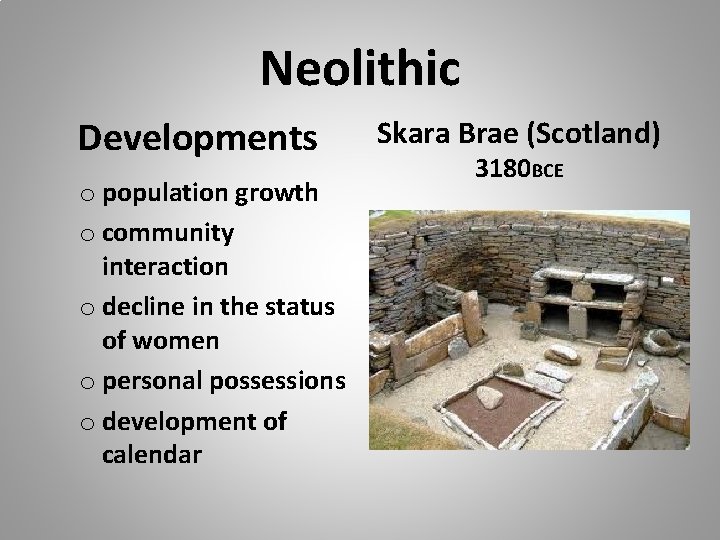 Neolithic

Developments

o population growth
o community interaction
o decline in the status of women
o personal possessions
o development of calendar

Skara Brae (Scotland)
3180BCE